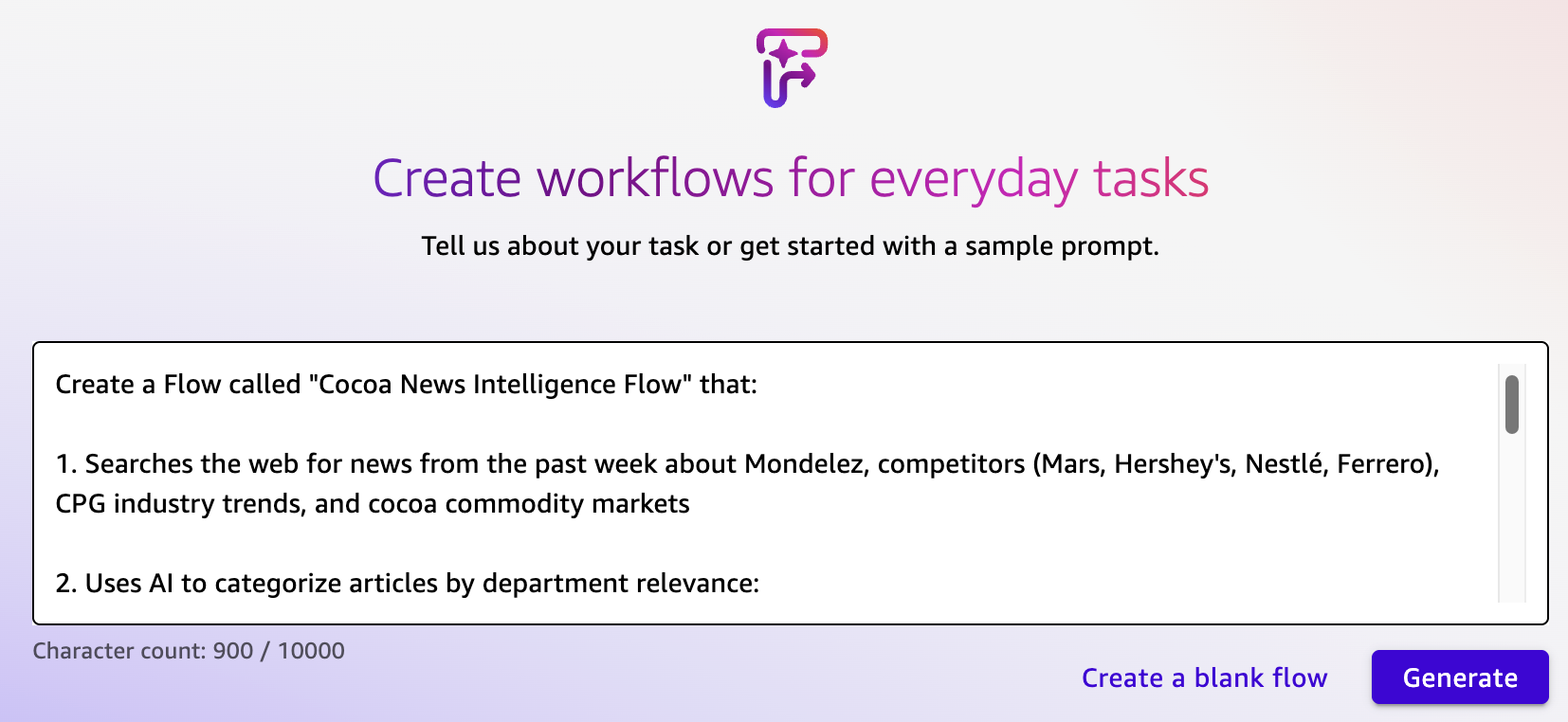 Create workflows for everyday tasks

Tell us about your task or get started with a sample prompt.

Create a Flow called "Cocoa News Intelligence Flow" that:

1. Searches the web for news from the past week about Mondelez, competitors (Mars, Hershey's, Nestlé, Ferrero), CPG industry trends, and cocoa commodity markets

2. Uses AI to categorize articles by department relevance:

Character count: 900 / 10000

Create a blank flow

Generate